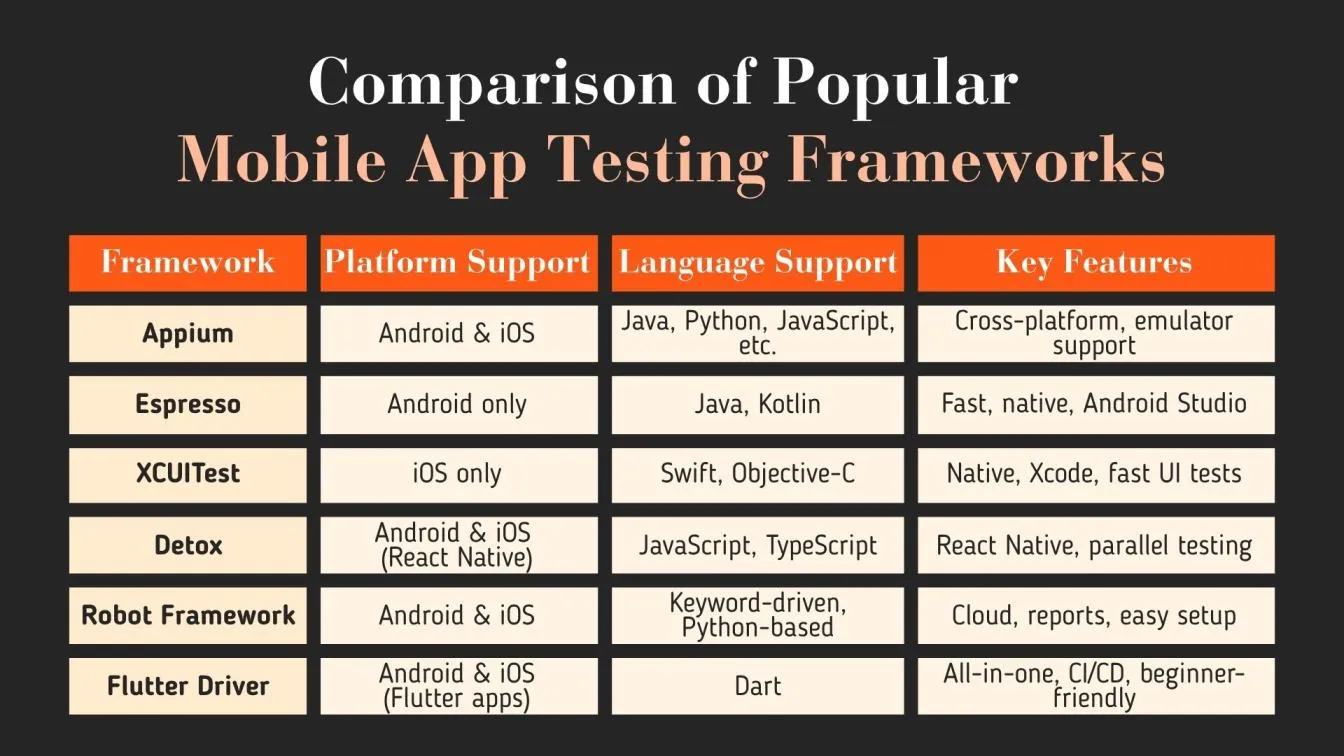 Comparison of Popular
Mobile App Testing Frameworks

| Framework | Platform Support | Language Support | Key Features |
|---|---|---|---|
| Appium | Android & iOS | Java, Python, JavaScript, etc. | Cross-platform, emulator support |
| Espresso | Android only | Java, Kotlin | Fast, native, Android Studio |
| XCUITest | iOS only | Swift, Objective-C | Native, Xcode, fast UI tests |
| Detox | Android & iOS (React Native) | JavaScript, TypeScript | React Native, parallel testing |
| Robot Framework | Android & iOS | Keyword-driven, Python-based | Cloud, reports, easy setup |
| Flutter Driver | Android & iOS (Flutter apps) | Dart | All-in-one, CI/CD, beginner-friendly |